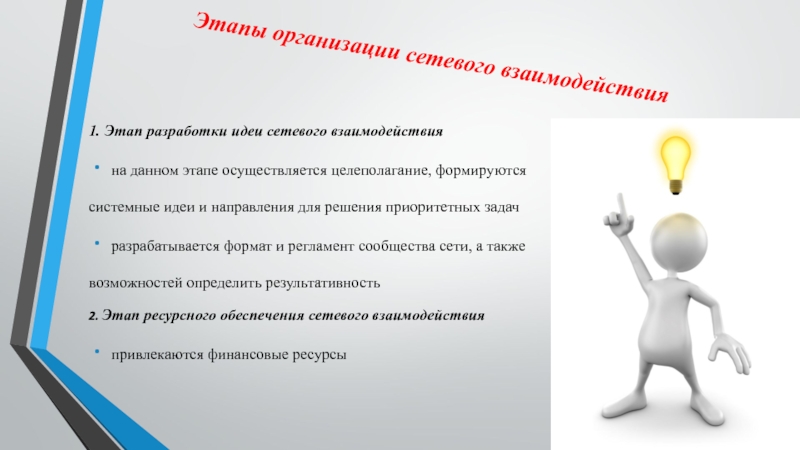 Этапы организации сетевого взаимодействия

1. Этап разработки идеи сетевого взаимодействия

• на данном этапе осуществляется целеполагание, формируются системные идеи и направления для решения приоритетных задач

• разрабатывается формат и регламент сообщества сети, а также возможностей определить результативность

2. Этап ресурсного обеспечения сетевого взаимодействия

• привлекаются финансовые ресурсы